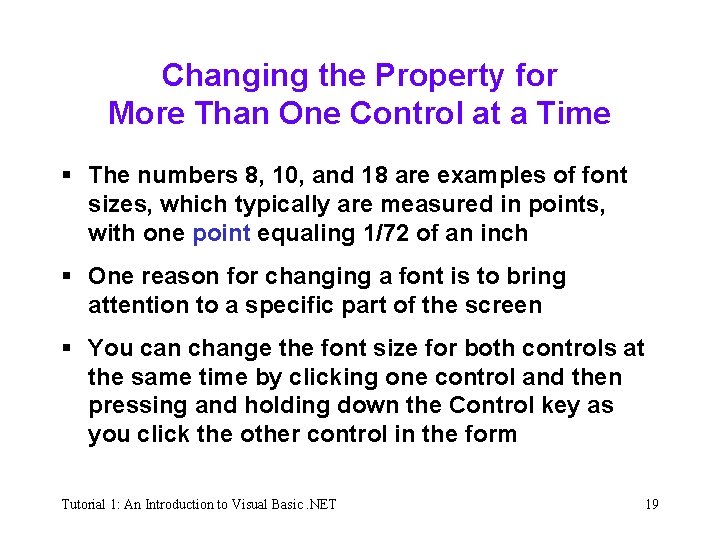 Changing the Property for More Than One Control at a Time

▪ The numbers 8, 10, and 18 are examples of font sizes, which typically are measured in points, with one point equaling 1/72 of an inch

▪ One reason for changing a font is to bring attention to a specific part of the screen

▪ You can change the font size for both controls at the same time by clicking one control and then pressing and holding down the Control key as you click the other control in the form

Tutorial 1: An Introduction to Visual Basic .NET

19